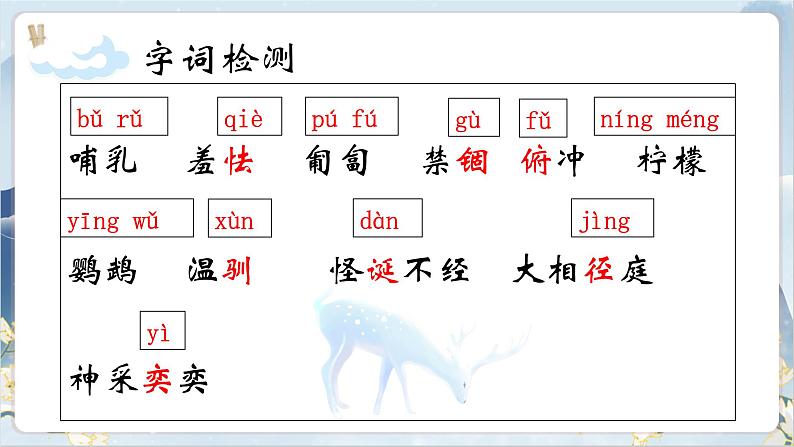 字词检测

bǔ rǔ　qiè　pú fú　gù　fǔ　níng méng

哺乳　羞怯　匍匐　禁锢　俯冲　柠檬

yīng wǔ　xùn　dàn　jìng

鹦鹉　温驯　怪诞不经　大相径庭

yì

神采奕奕